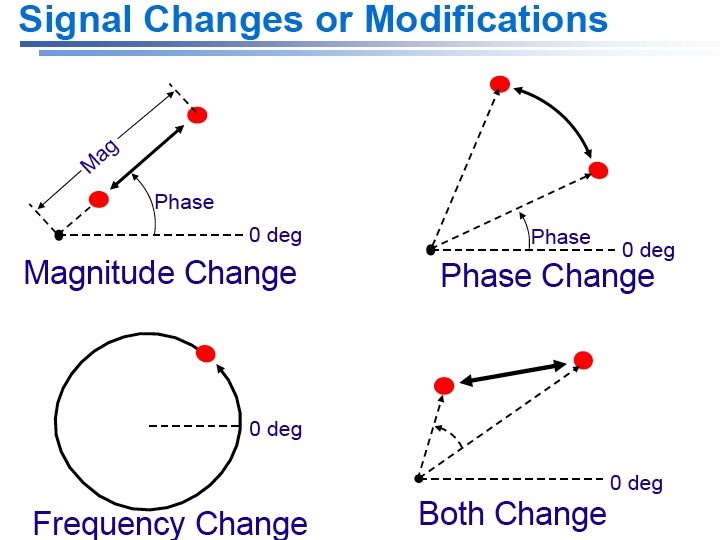 Signal Changes or Modifications

Mag

Phase

0 deg

Magnitude Change

Phase

0 deg

Phase Change

0 deg

Frequency Change

0 deg

Both Change